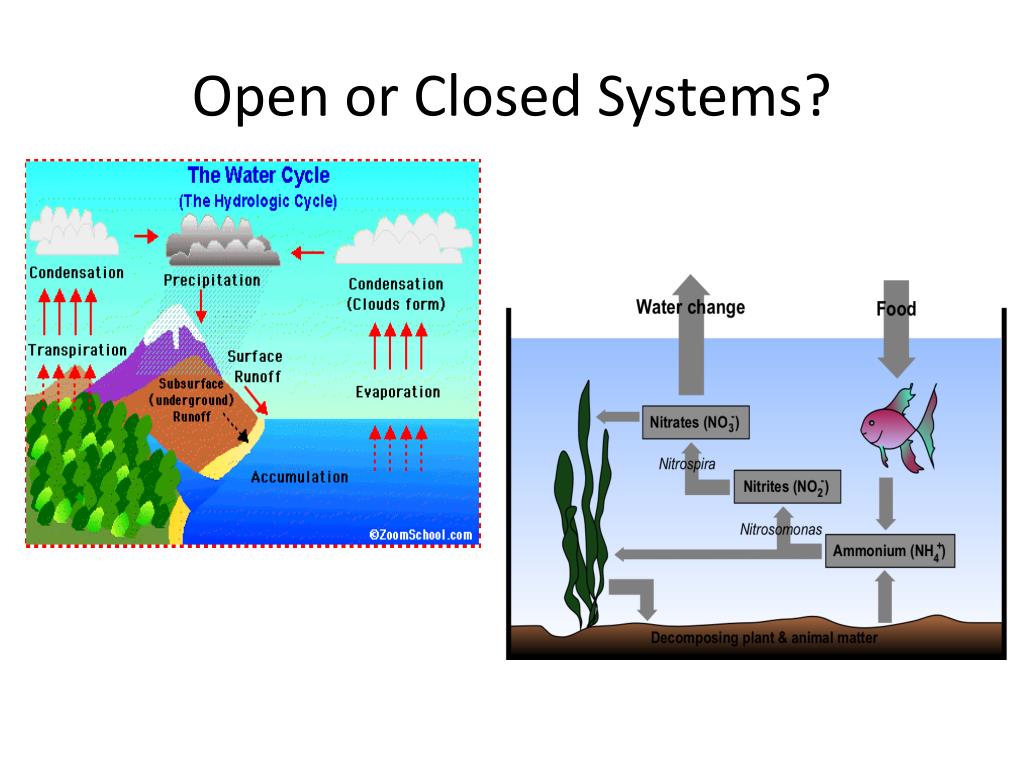 Open or Closed Systems?

The Water Cycle
(The Hydrologic Cycle)

Condensation

Precipitation

Condensation
(Clouds form)

Transpiration

Surface Runoff

Subsurface (underground) Runoff

Evaporation

Accumulation

©ZoomSchool.com

Water change

Food

Nitrates ($NO_3^-$)

Nitrospira

Nitrites ($NO_2^-$)

Nitrosomonas

Ammonium ($NH_4^+$)

Decomposing plant & animal matter